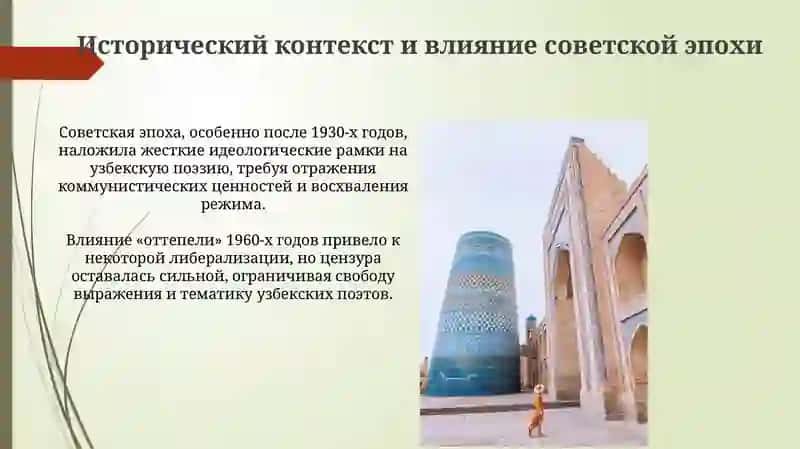 Исторический контекст и влияние советской эпохи

Советская эпоха, особенно после 1930-х годов, наложила жесткие идеологические рамки на узбекскую поэзию, требуя отражения коммунистических ценностей и восхваления режима.

Влияние «оттепели» 1960-х годов привело к некоторой либерализации, но цензура оставалась сильной, ограничивая свободу выражения и тематику узбекских поэтов.